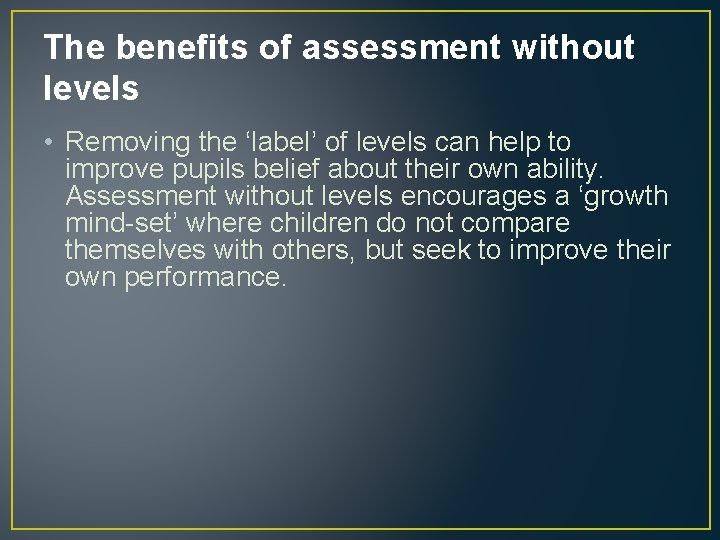 The benefits of assessment without levels

• Removing the ‘label’ of levels can help to improve pupils belief about their own ability. Assessment without levels encourages a ‘growth mind-set’ where children do not compare themselves with others, but seek to improve their own performance.